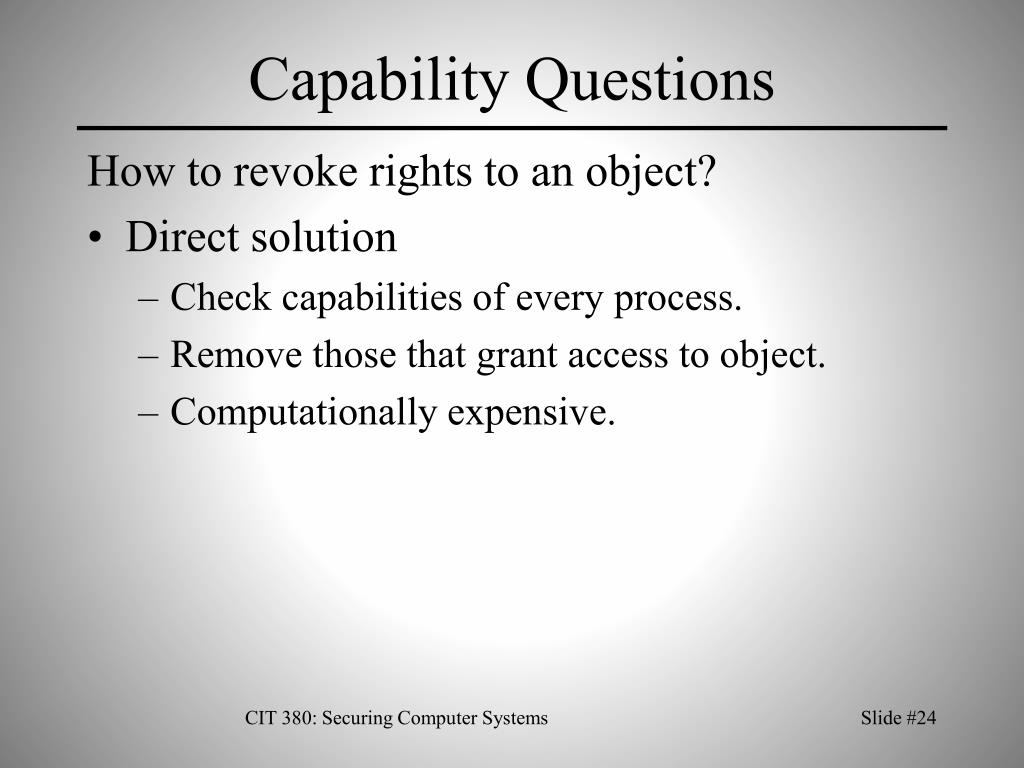 Capability Questions

How to revoke rights to an object?

• Direct solution
  – Check capabilities of every process.
  – Remove those that grant access to object.
  – Computationally expensive.

CIT 380: Securing Computer Systems

Slide #24